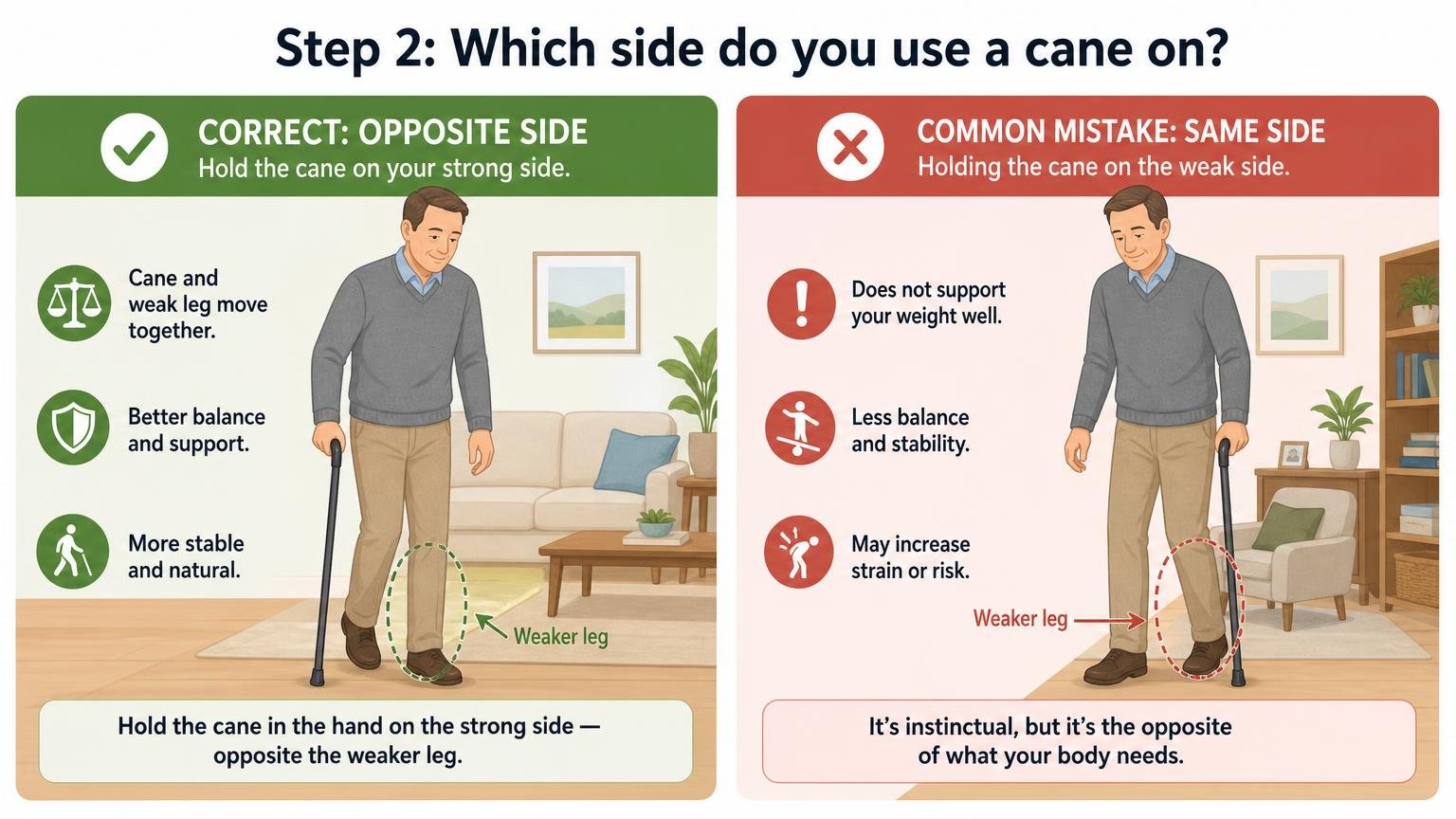 Step 2: Which side do you use a cane on?

CORRECT: OPPOSITE SIDE
Hold the cane on your strong side.

Cane and weak leg move together.

Better balance and support.

More stable and natural.

Weaker leg

Hold the cane in the hand on the strong side — opposite the weaker leg.

COMMON MISTAKE: SAME SIDE
Holding the cane on the weak side.

Does not support your weight well.

Less balance and stability.

May increase strain or risk.

Weaker leg

It's instinctual, but it's the opposite of what your body needs.